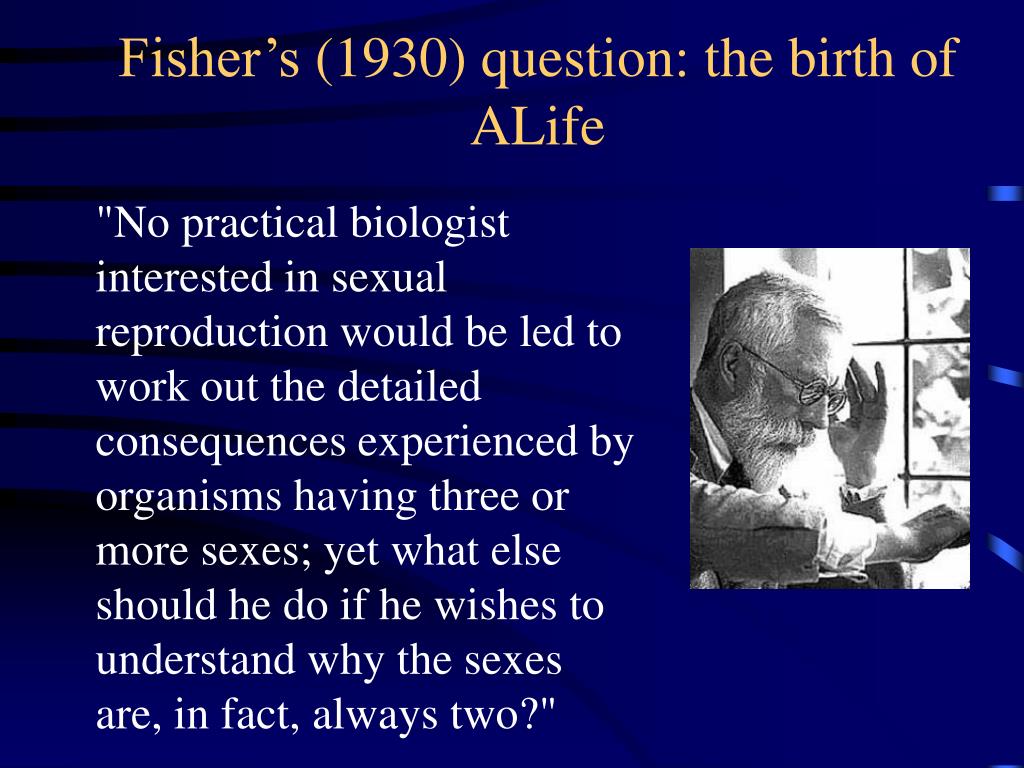 Fisher’s (1930) question: the birth of ALife

"No practical biologist interested in sexual reproduction would be led to work out the detailed consequences experienced by organisms having three or more sexes; yet what else should he do if he wishes to understand why the sexes are, in fact, always two?"